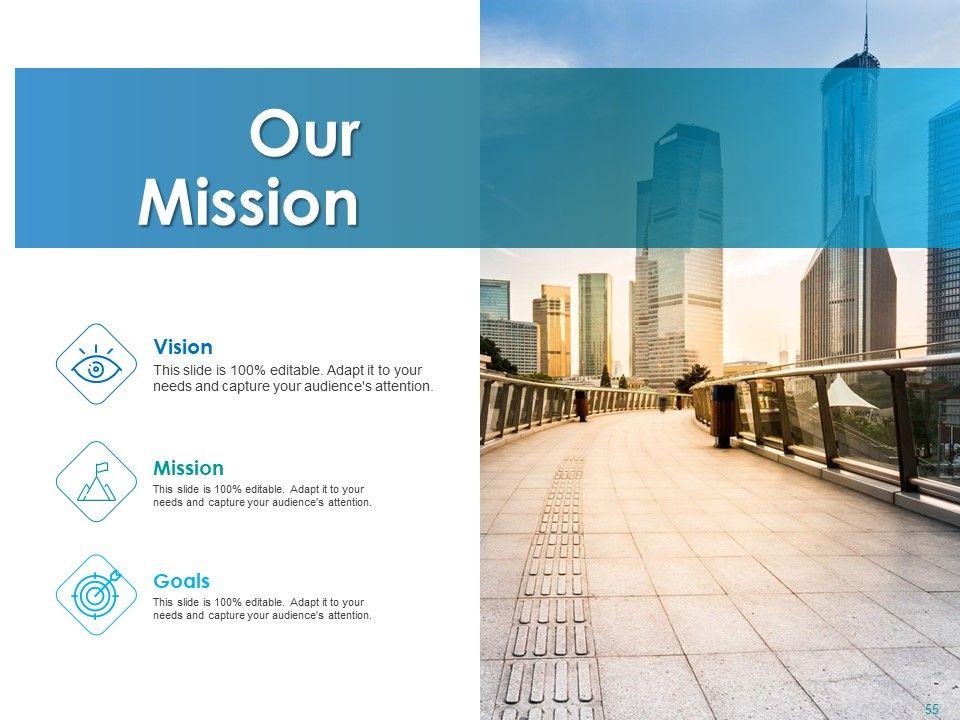 Our Mission

Vision
This slide is 100% editable. Adapt it to your needs and capture your audience's attention.

Mission
This slide is 100% editable. Adapt it to your needs and capture your audience's attention.

Goals
This slide is 100% editable. Adapt it to your needs and capture your audience's attention.

55